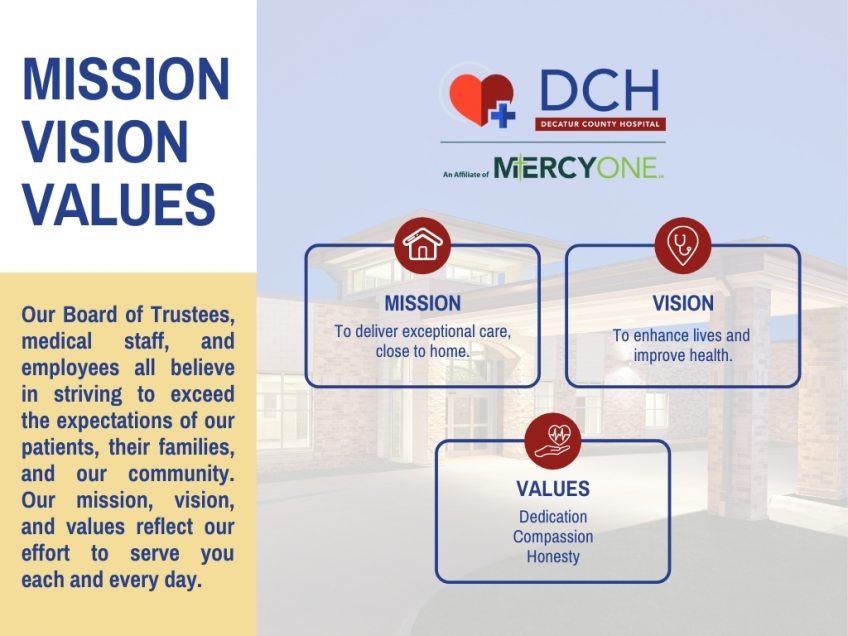 MISSION
VISION
VALUES

Our Board of Trustees, medical staff, and employees all believe in striving to exceed the expectations of our patients, their families, and our community. Our mission, vision, and values reflect our effort to serve you each and every day.

DCH
DECATUR COUNTY HOSPITAL

An Affiliate of MERCYONE

MISSION
To deliver exceptional care, close to home.

VISION
To enhance lives and improve health.

VALUES
Dedication
Compassion
Honesty